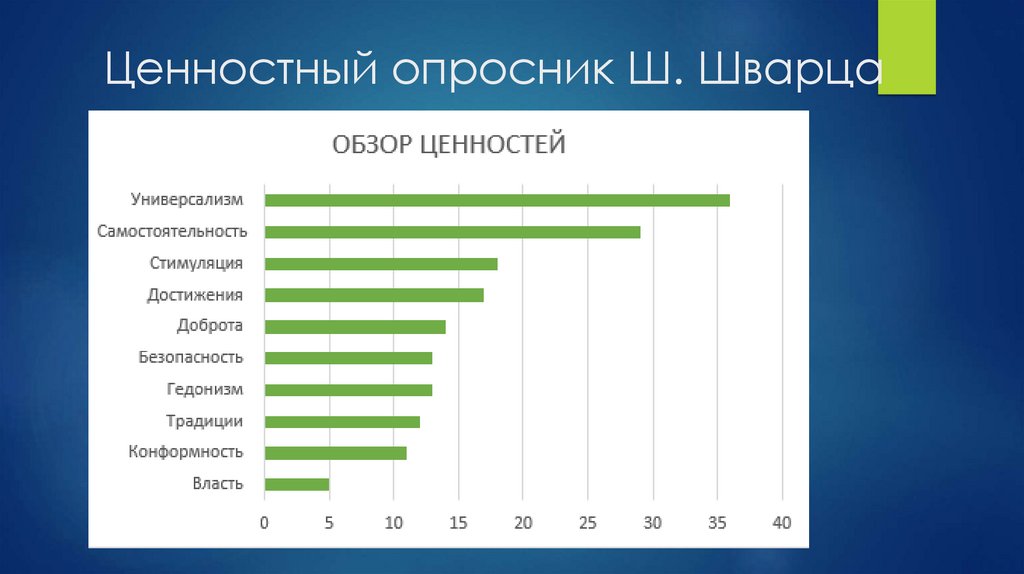 Ценностный опросник Ш. Шварца

ОБЗОР ЦЕННОСТЕЙ

Универсализм
Самостоятельность
Стимуляция
Достижения
Доброта
Безопасность
Гедонизм
Традиции
Конформность
Власть

0 5 10 15 20 25 30 35 40